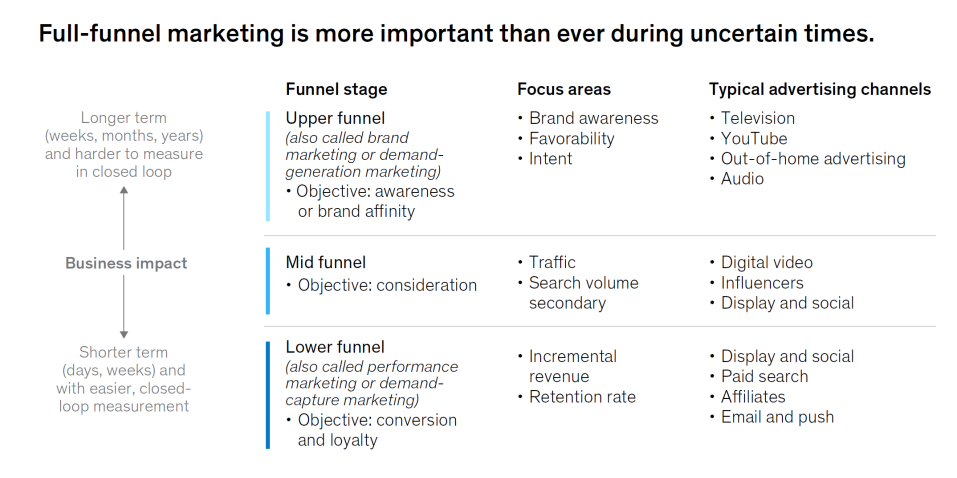 Full-funnel marketing is more important than ever during uncertain times.

Longer term (weeks, months, years) and harder to measure in closed loop

Business impact

Shorter term (days, weeks) and with easier, closed-loop measurement

| Funnel stage | Focus areas | Typical advertising channels |
|---|---|---|
| Upper funnel *(also called brand marketing or demand-generation marketing)* • Objective: awareness or brand affinity | • Brand awareness • Favorability • Intent | • Television • YouTube • Out-of-home advertising • Audio |
| Mid funnel • Objective: consideration | • Traffic • Search volume secondary | • Digital video • Influencers • Display and social |
| Lower funnel *(also called performance marketing or demand-capture marketing)* • Objective: conversion and loyalty | • Incremental revenue • Retention rate | • Display and social • Paid search • Affiliates • Email and push |